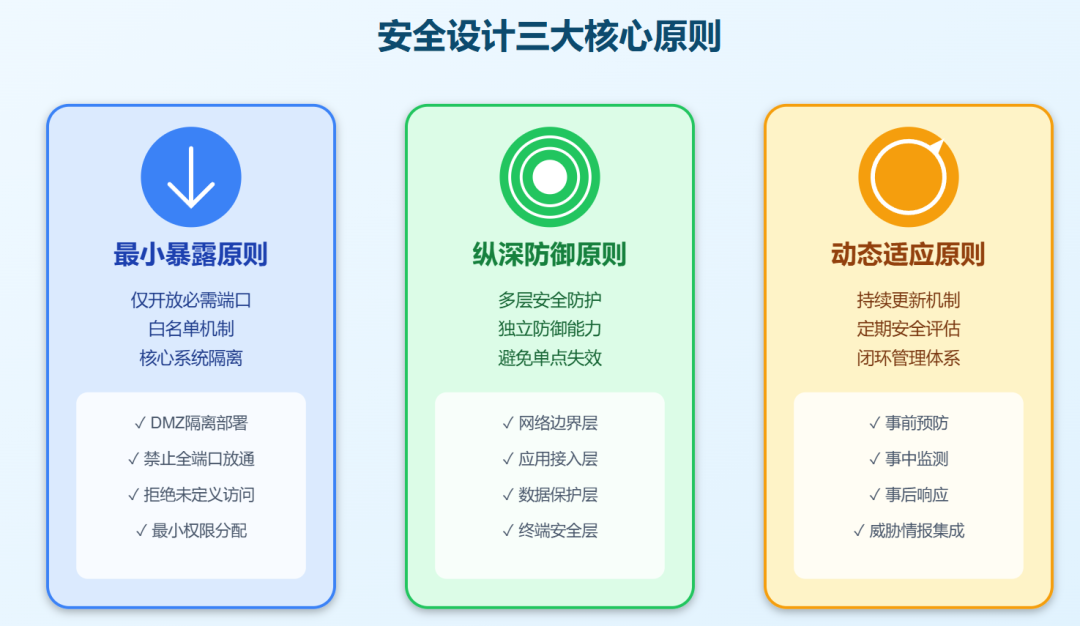 安全设计三大核心原则

最小暴露原则

仅开放必需端口
白名单机制
核心系统隔离

✓ DMZ隔离部署
✓ 禁止全端口放通
✓ 拒绝未定义访问
✓ 最小权限分配

纵深防御原则

多层安全防护
独立防御能力
避免单点失效

✓ 网络边界层
✓ 应用接入层
✓ 数据保护层
✓ 终端安全层

动态适应原则

持续更新机制
定期安全评估
闭环管理体系

✓ 事前预防
✓ 事中监测
✓ 事后响应
✓ 威胁情报集成